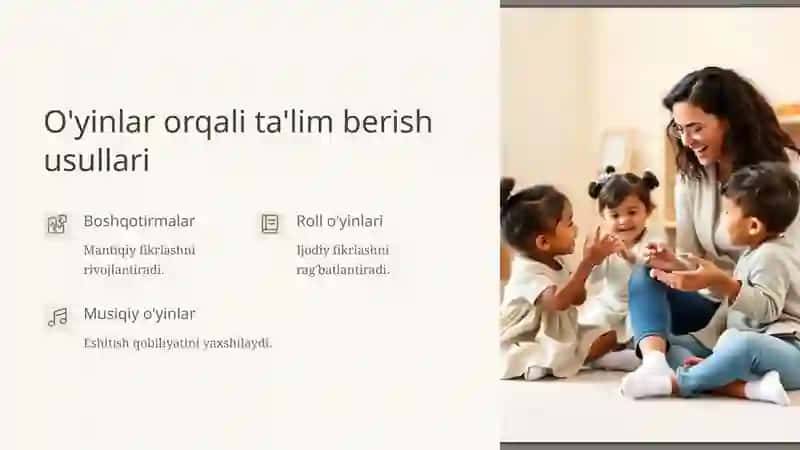 O'yinlar orqali ta'lim berish usullari

Boshqotirmalar

Mantiqiy fikrlashni rivojlantiradi.

Roll o'yinlari

Ijodiy fikrlashni rag'batlantiradi.

Musiqiy o'yinlar

Eshitish qobiliyatini yaxshilaydi.